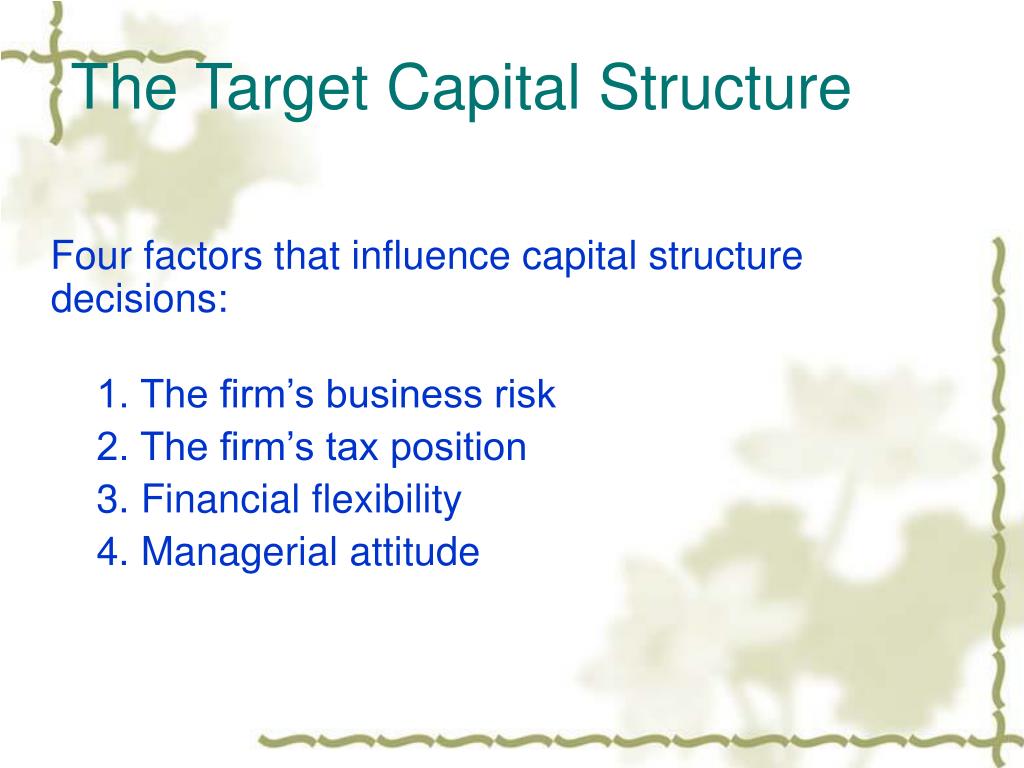 The Target Capital Structure

Four factors that influence capital structure decisions:

1. The firm’s business risk
2. The firm’s tax position
3. Financial flexibility
4. Managerial attitude